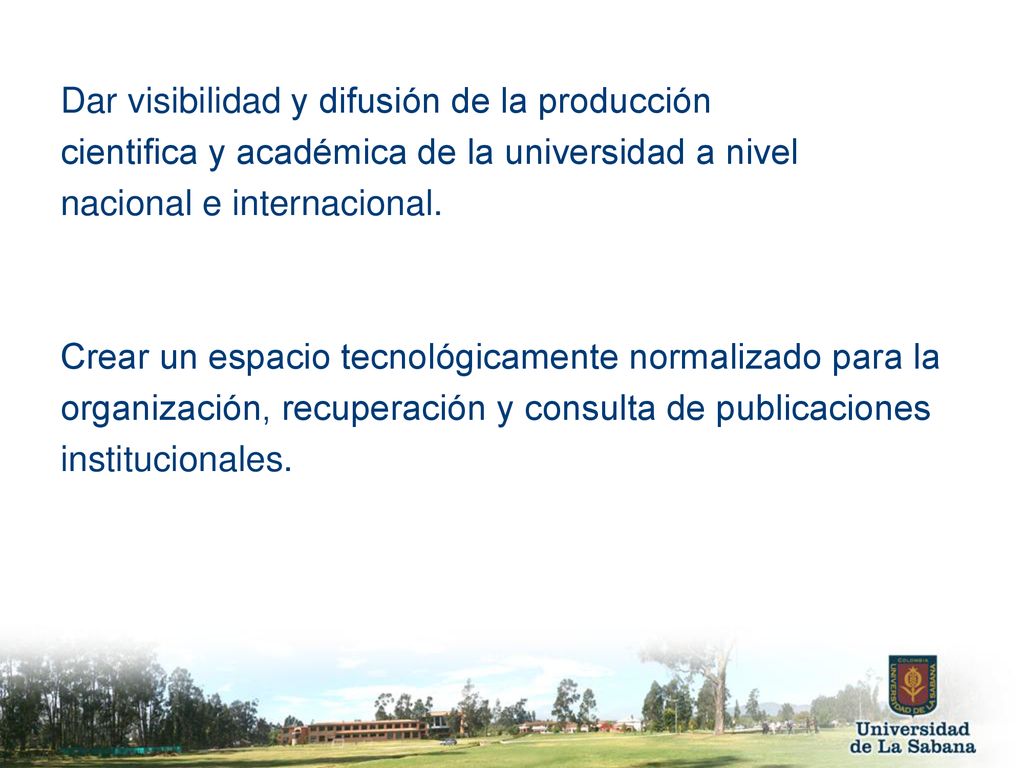 Dar visibilidad y difusión de la producción cientifica y académica de la universidad a nivel nacional e internacional.

Crear un espacio tecnológicamente normalizado para la organización, recuperación y consulta de publicaciones institucionales.

COLOMBIA
UNIVERSIDAD DE LA SABANA

Universidad de La Sabana